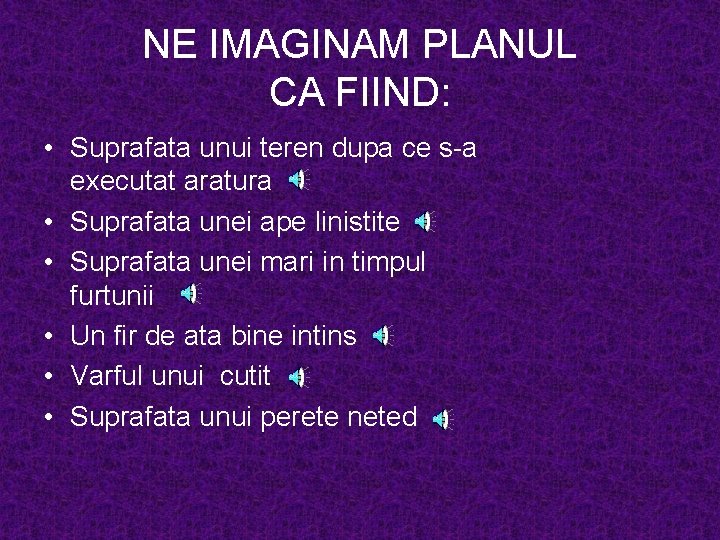 NE IMAGINAM PLANUL CA FIIND:

• Suprafata unui teren dupa ce s-a executat aratura
• Suprafata unei ape linistite
• Suprafata unei mari in timpul furtunii
• Un fir de ata bine intins
• Varful unui cutit
• Suprafata unui perete neted